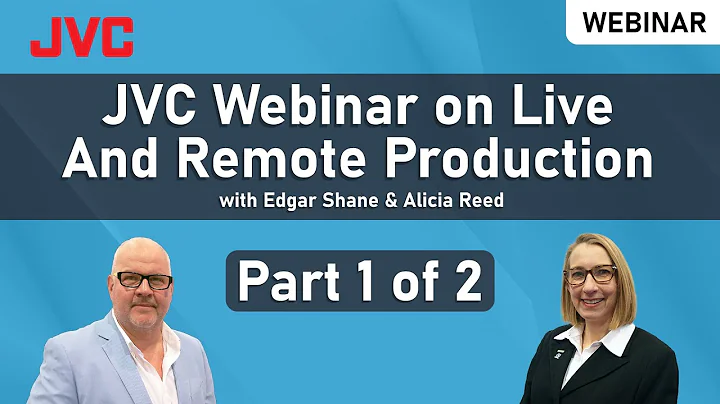 JVC

WEBINAR

JVC Webinar on Live And Remote Production

with Edgar Shane & Alicia Reed

Part 1 of 2